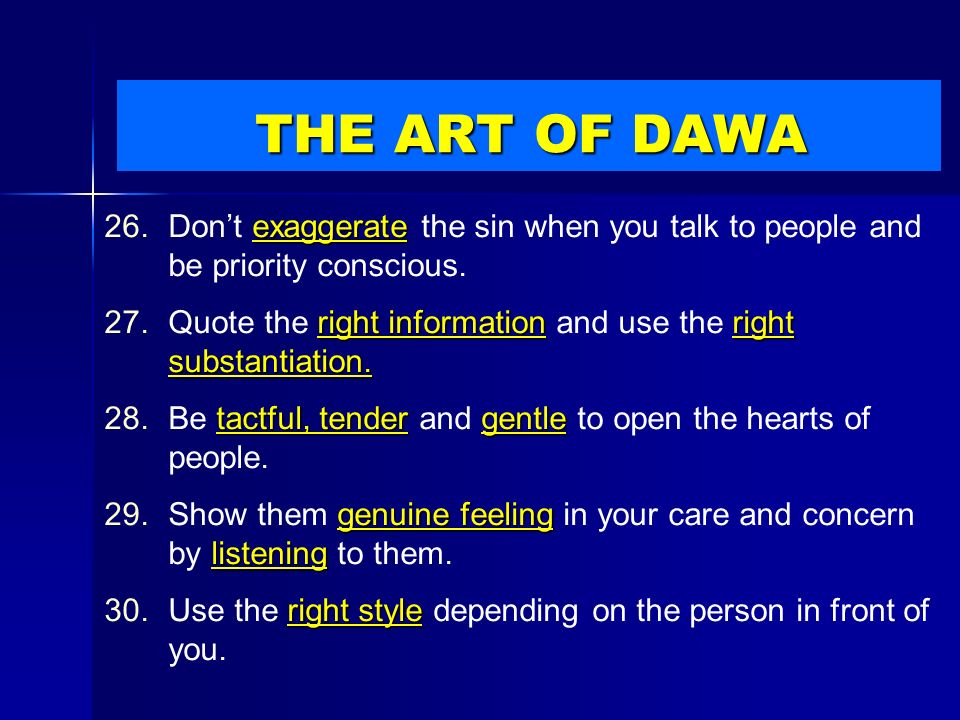 THE ART OF DAWA

26. Don’t exaggerate the sin when you talk to people and be priority conscious.

27. Quote the right information and use the right substantiation.

28. Be tactful, tender and gentle to open the hearts of people.

29. Show them genuine feeling in your care and concern by listening to them.

30. Use the right style depending on the person in front of you.